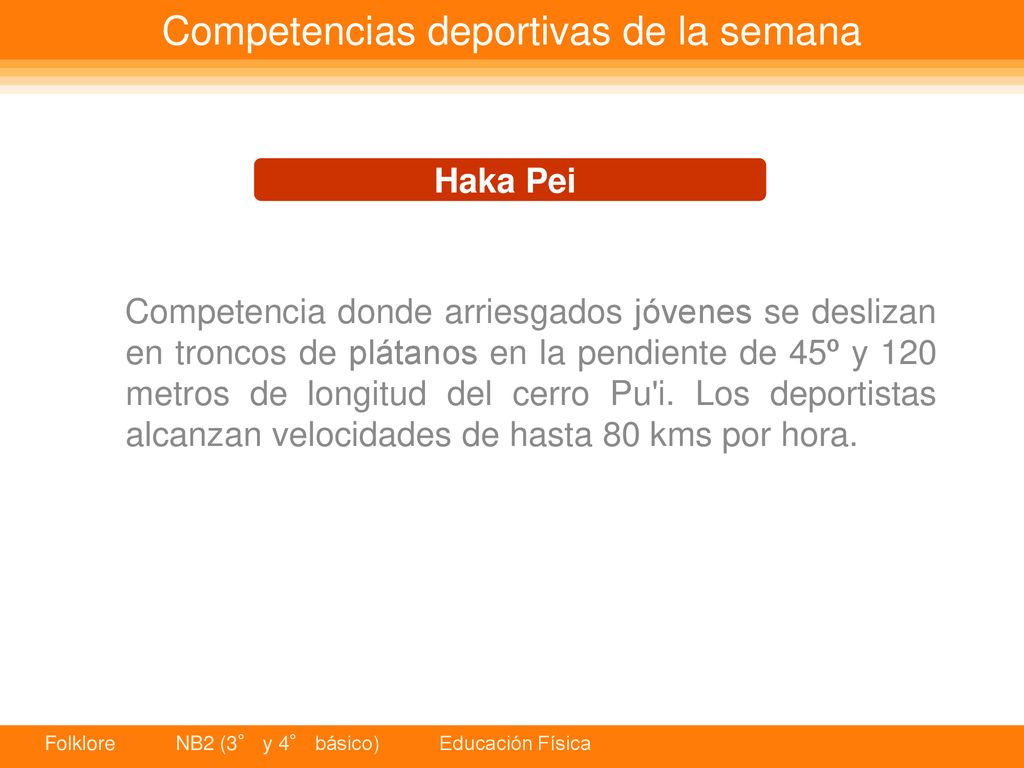 Competencias deportivas de la semana

Haka Pei

Competencia donde arriesgados jóvenes se deslizan en troncos de plátanos en la pendiente de 45º y 120 metros de longitud del cerro Pu'i. Los deportistas alcanzan velocidades de hasta 80 kms por hora.

Folklore NB2 (3° y 4° básico) Educación Física